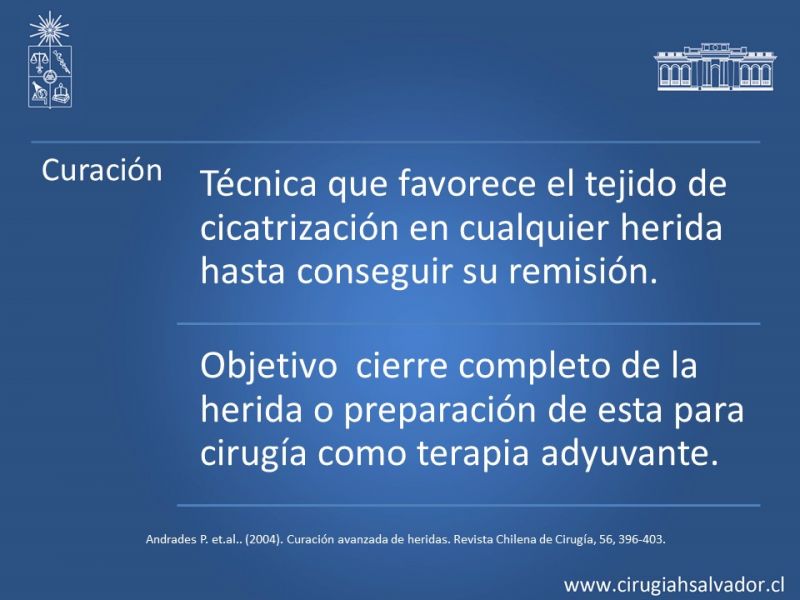 Curación

Técnica que favorece el tejido de cicatrización en cualquier herida hasta conseguir su remisión.

Objetivo  cierre completo de la herida o preparación de esta para cirugía como terapia adyuvante.

Andrades P. et.al.. (2004). Curación avanzada de heridas. Revista Chilena de Cirugía, 56, 396-403.

www.cirugiahsalvador.cl